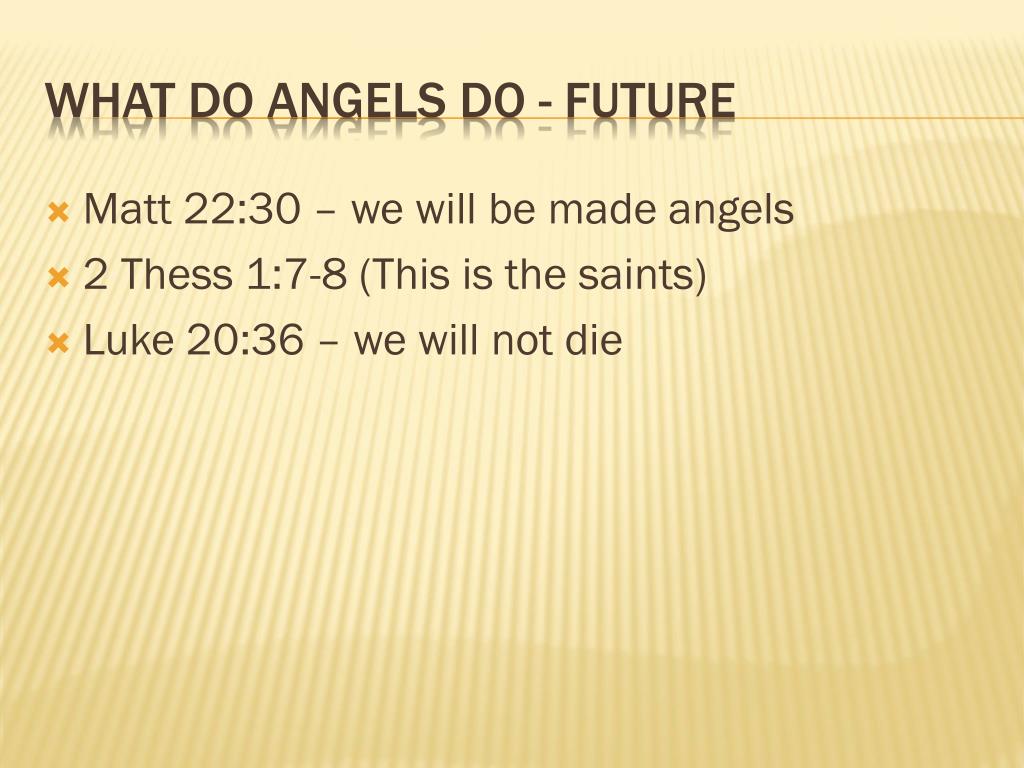 WHAT DO ANGELS DO - FUTURE

Matt 22:30 – we will be made angels
2 Thess 1:7-8 (This is the saints)
Luke 20:36 – we will not die